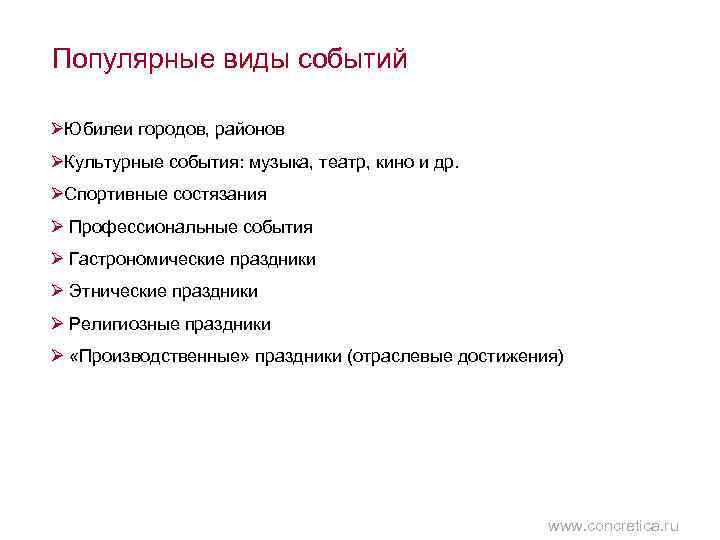 Популярные виды событий

➢Юбилеи городов, районов

➢Культурные события: музыка, театр, кино и др.

➢Спортивные состязания

➢ Профессиональные события

➢ Гастрономические праздники

➢ Этнические праздники

➢ Религиозные праздники

➢ «Производственные» праздники (отраслевые достижения)

www.concretica.ru